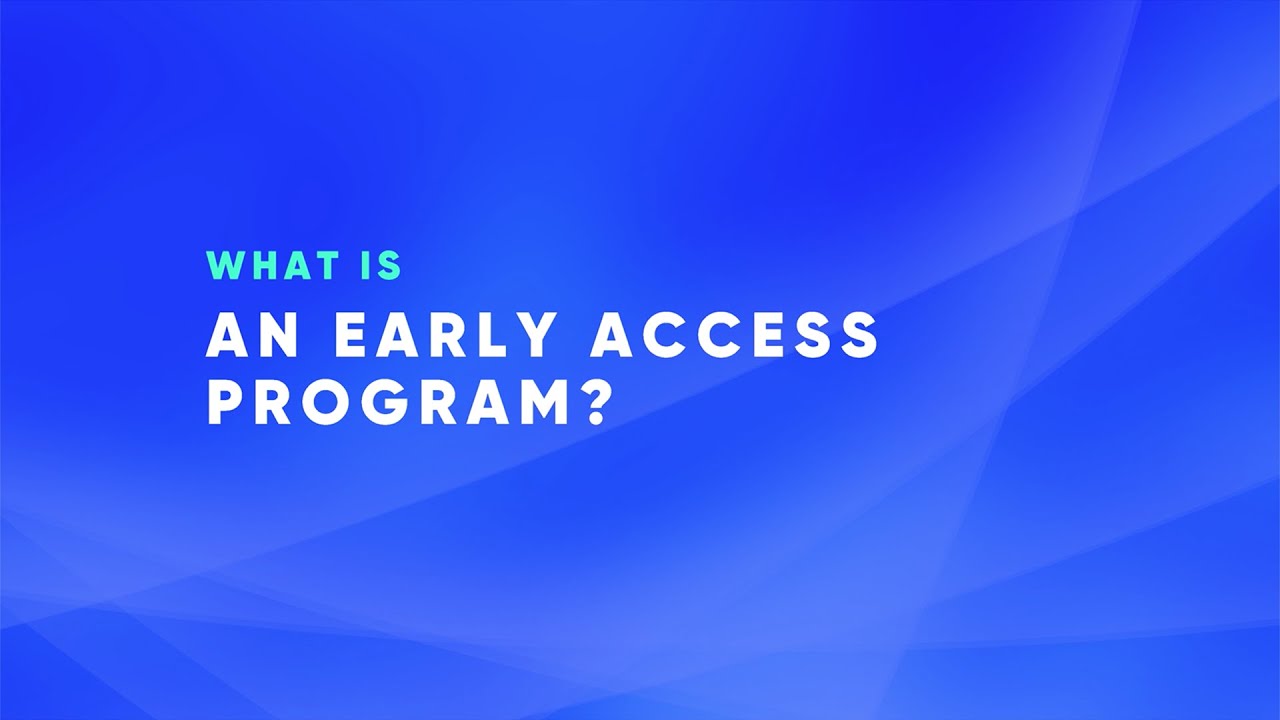 WHAT IS

AN EARLY ACCESS PROGRAM?